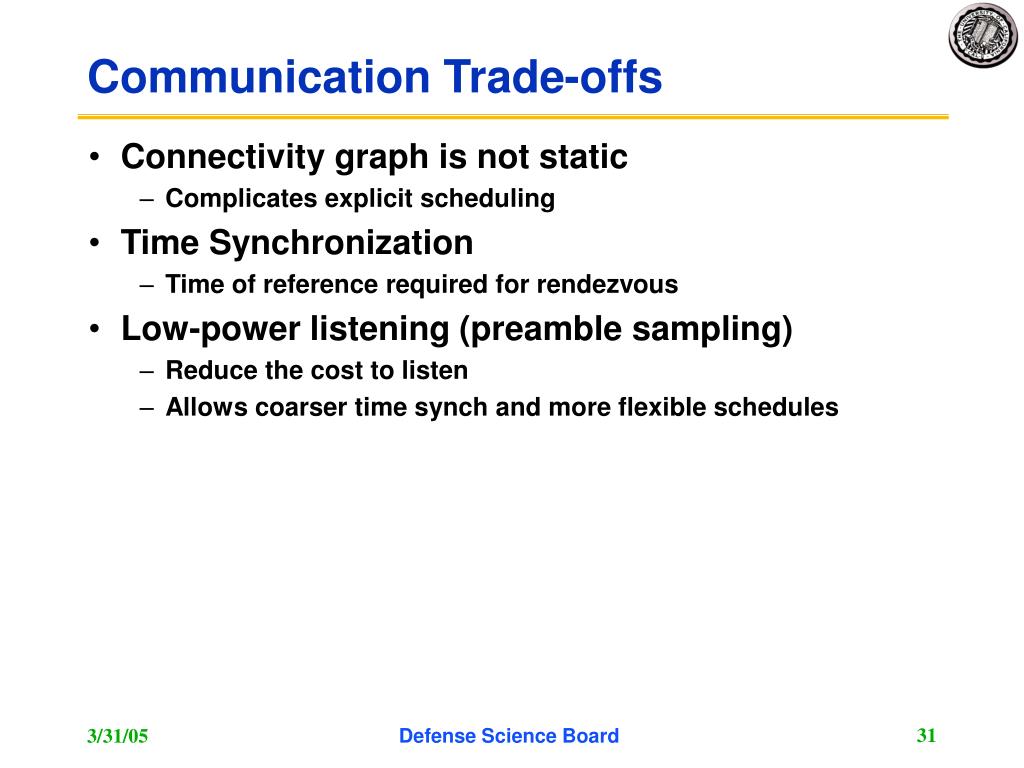 Communication Trade-offs

• Connectivity graph is not static
– Complicates explicit scheduling
• Time Synchronization
– Time of reference required for rendezvous
• Low-power listening (preamble sampling)
– Reduce the cost to listen
– Allows coarser time synch and more flexible schedules

3/31/05
Defense Science Board
31